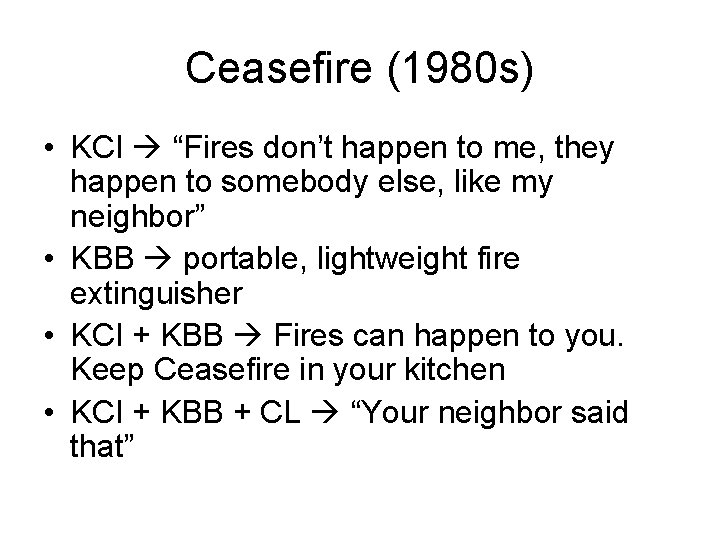 Ceasefire (1980s)

• KCI → “Fires don’t happen to me, they happen to somebody else, like my neighbor”
• KBB → portable, lightweight fire extinguisher
• KCI + KBB → Fires can happen to you. Keep Ceasefire in your kitchen
• KCI + KBB + CL → “Your neighbor said that”